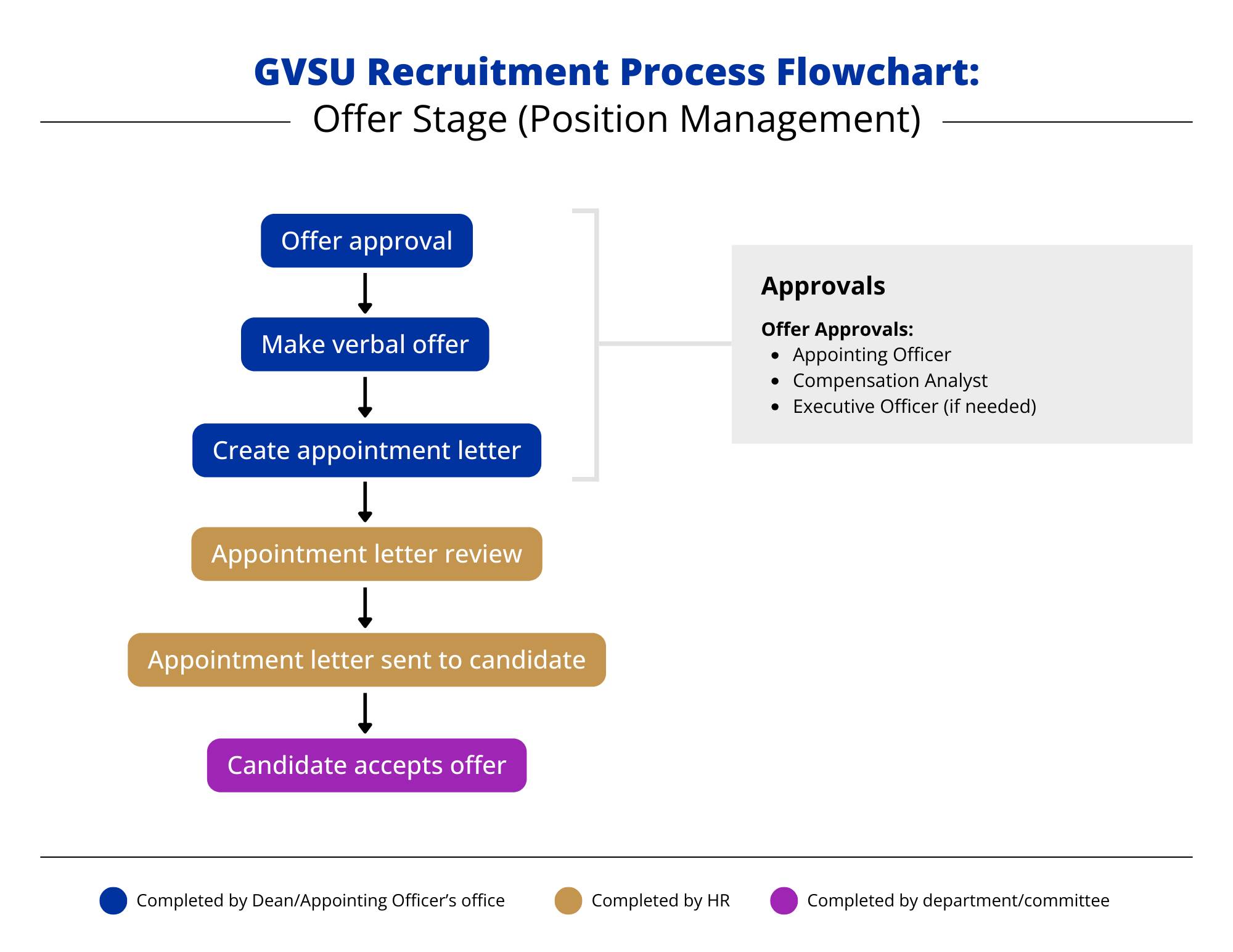 GVSU Recruitment Process Flowchart:
Offer Stage (Position Management)

Offer approval

Make verbal offer

Create appointment letter

Appointment letter review

Appointment letter sent to candidate

Candidate accepts offer

Approvals

Offer Approvals:
- Appointing Officer
- Compensation Analyst
- Executive Officer (if needed)

Completed by Dean/Appointing Officer's office
Completed by HR
Completed by department/committee